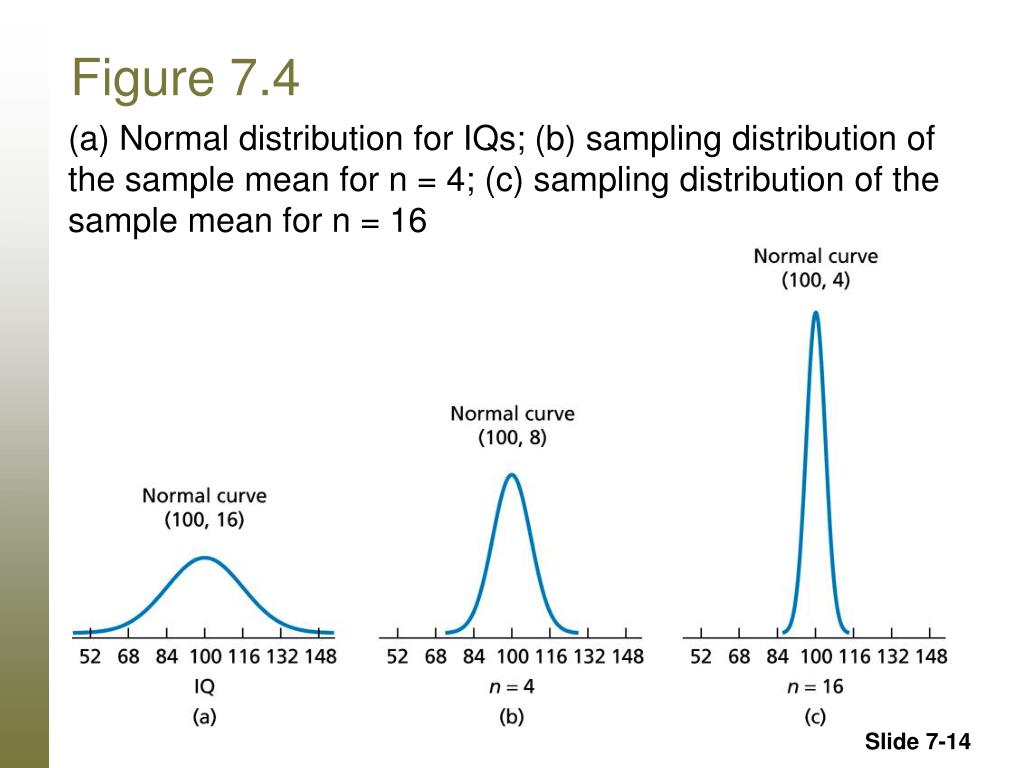 Figure 7.4

(a) Normal distribution for IQs; (b) sampling distribution of the sample mean for n = 4; (c) sampling distribution of the sample mean for n = 16

Normal curve
(100, 16)

52 68 84 100 116 132 148
IQ
(a)

Normal curve
(100, 8)

52 68 84 100 116 132 148
$n = 4$
(b)

Normal curve
(100, 4)

52 68 84 100 116 132 148
$n = 16$
(c)

Slide 7-14